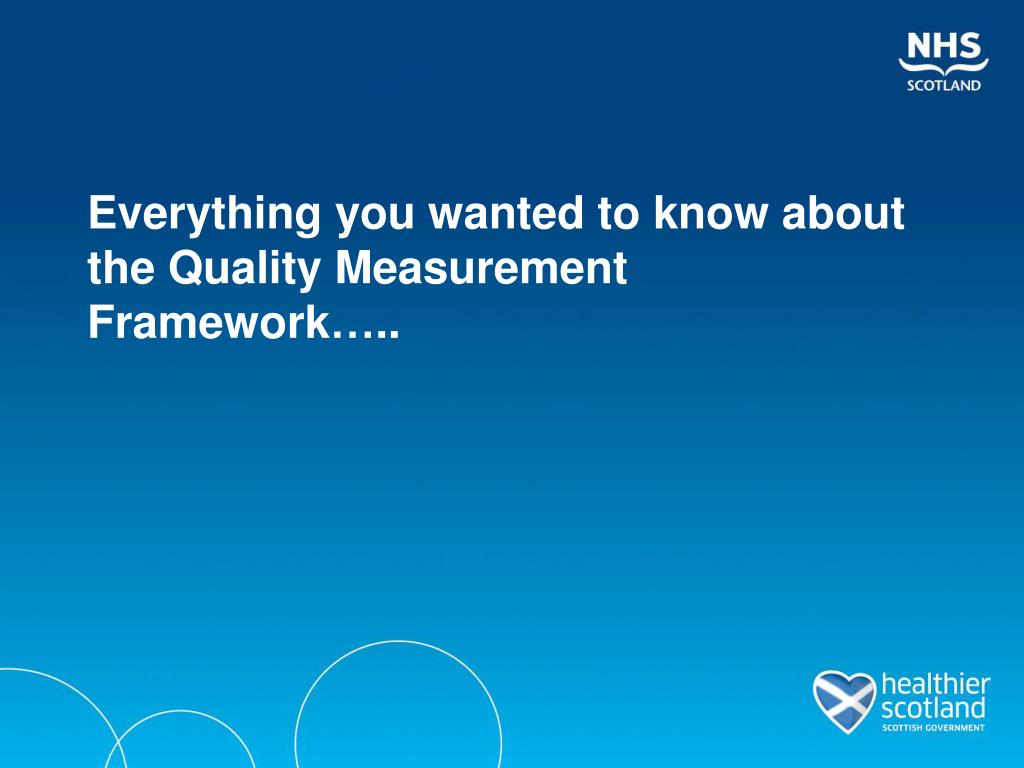 NHS
SCOTLAND

Everything you wanted to know about the Quality Measurement Framework…..

healthier
scotland
SCOTTISH GOVERNMENT